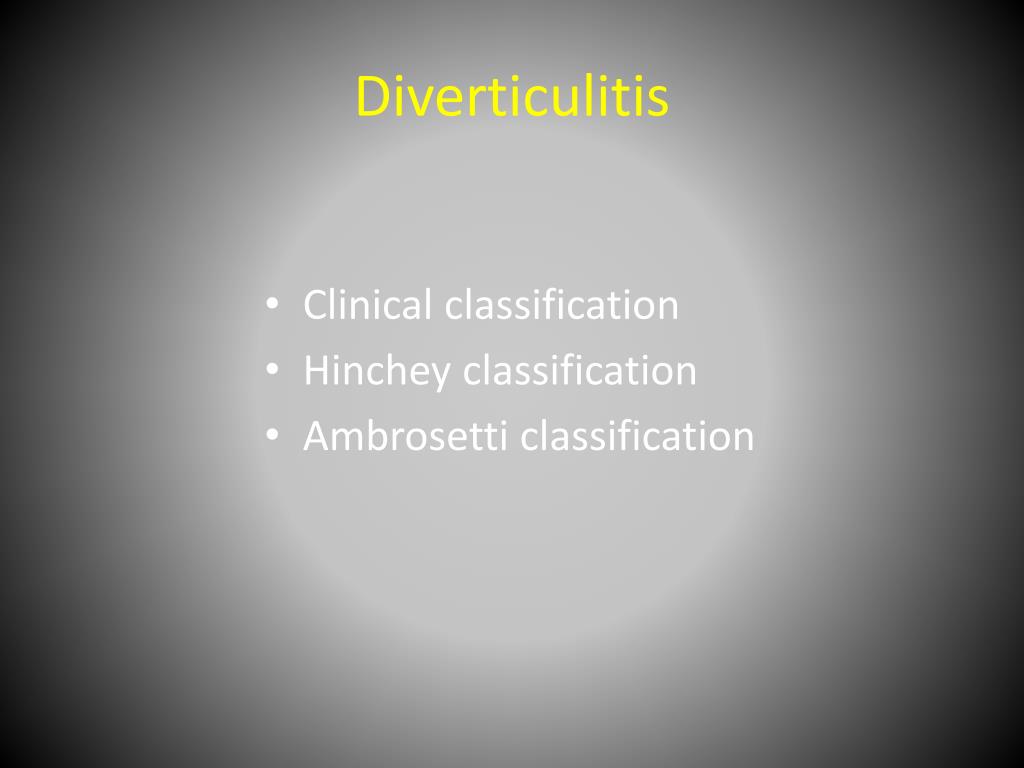 Diverticulitis

• Clinical classification
• Hinchey classification
• Ambrosetti classification